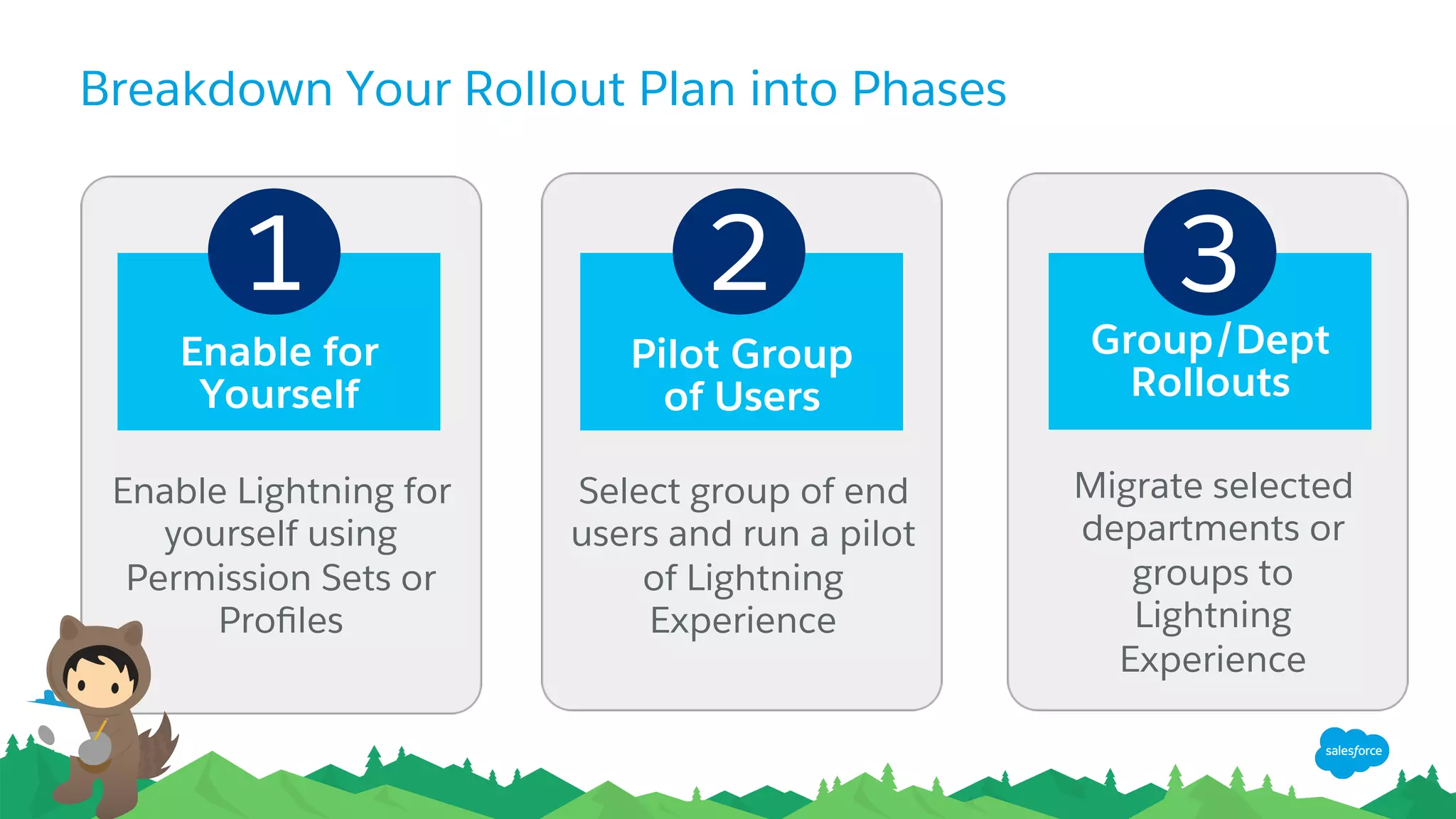 Breakdown Your Rollout Plan into Phases

1

Enable for Yourself

Enable Lightning for yourself using Permission Sets or Profiles

2

Pilot Group of Users

Select group of end users and run a pilot of Lightning Experience

3

Group/Dept Rollouts

Migrate selected departments or groups to Lightning Experience

salesforce